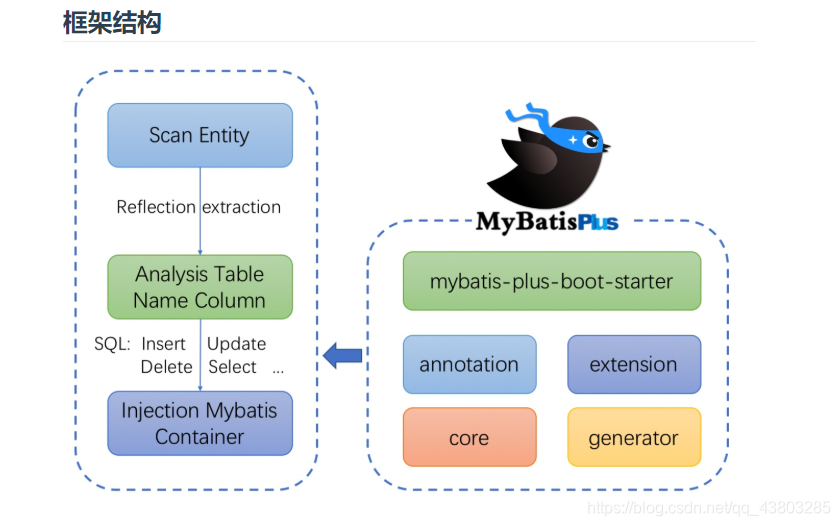 框架结构

Scan Entity

Reflection extraction

Analysis Table Name Column

SQL: Insert Update Delete Select ...

Injection Mybatis Container

MyBatisPlus

mybatis-plus-boot-starter

annotation

extension

core

generator

https://blog.csdn.net/qq_43803285